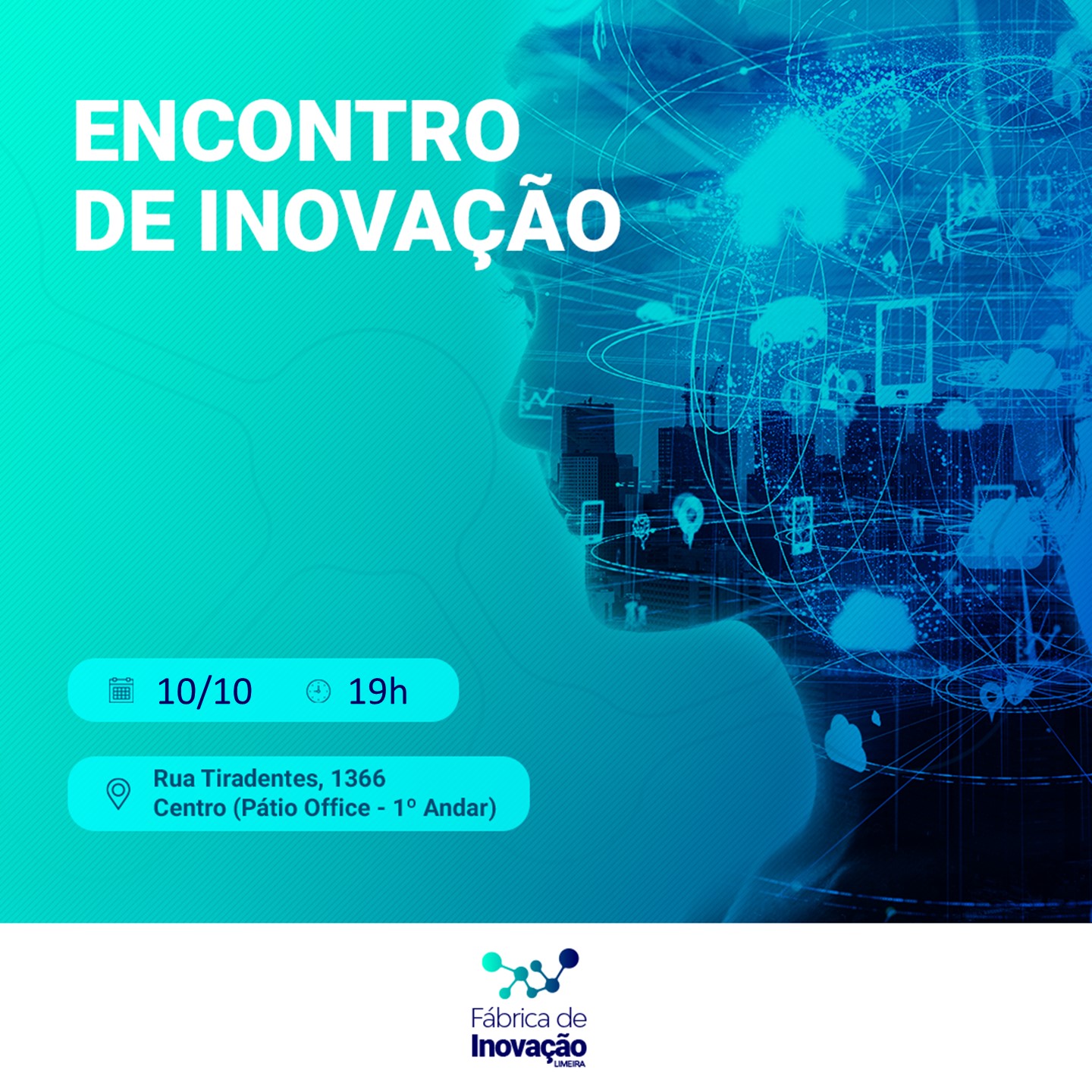 ENCONTRO
DE INOVAÇÃO

10/10 19h

Rua Tiradentes, 1366
Centro (Pátio Office - 1º Andar)

Fábrica de
Inovação
LIMEIRA